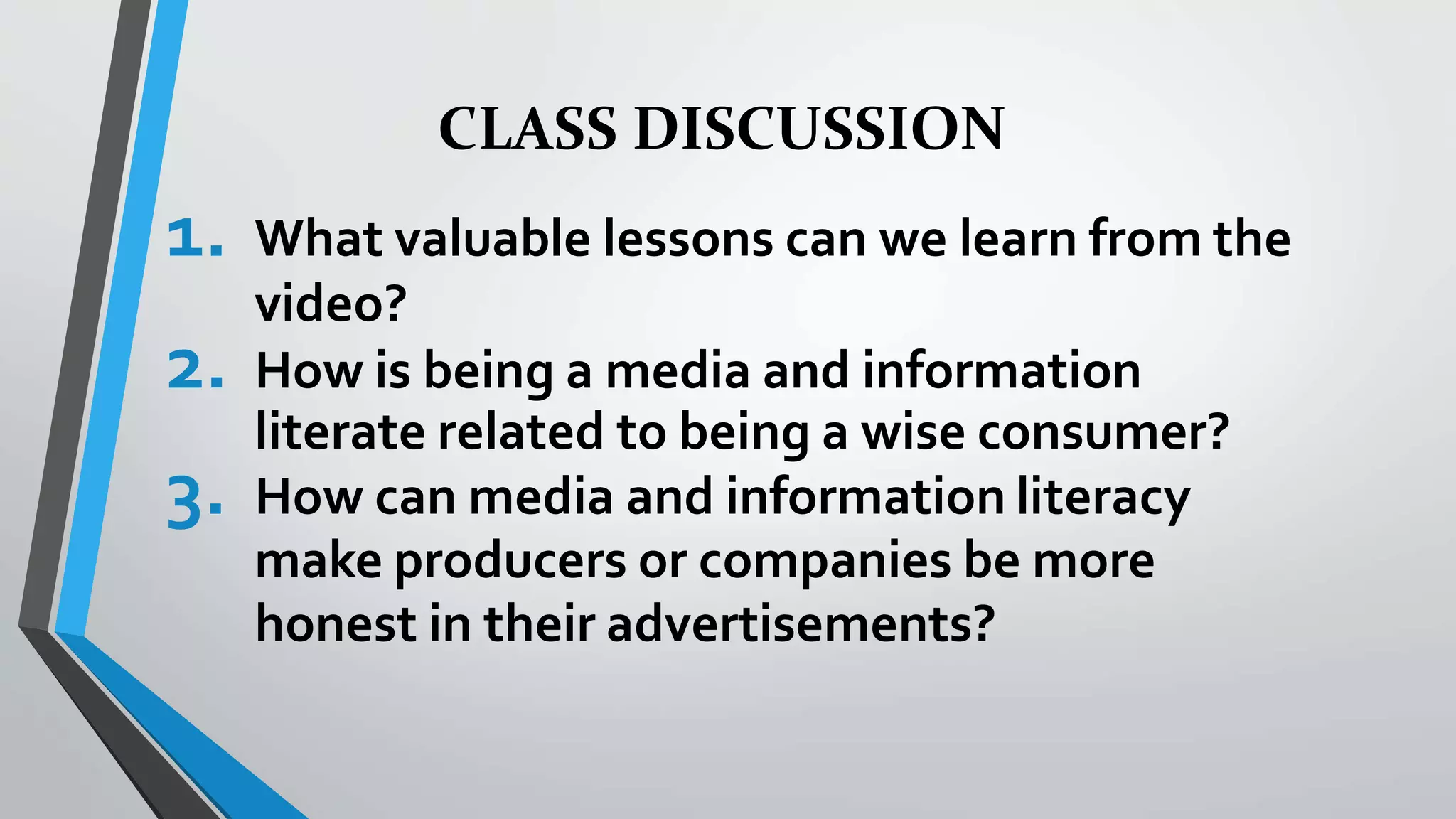 CLASS DISCUSSION

1. What valuable lessons can we learn from the video?
2. How is being a media and information literate related to being a wise consumer?
3. How can media and information literacy make producers or companies be more honest in their advertisements?